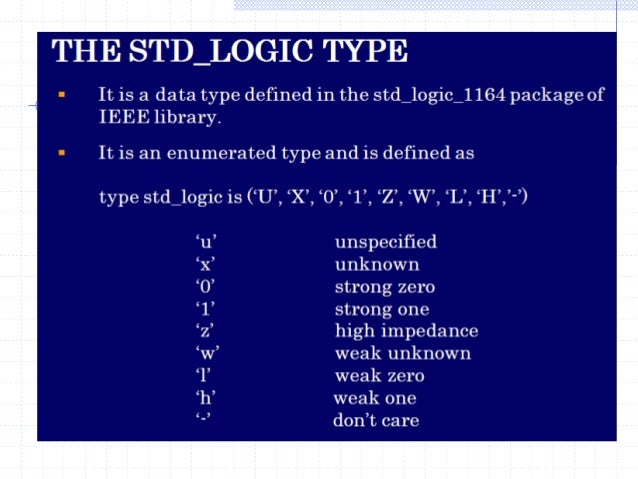 THE STD_LOGIC TYPE

▪ It is a data type defined in the std_logic_1164 package of IEEE library.

▪ It is an enumerated type and is defined as

type std_logic is ('U', 'X', '0', '1', 'Z', 'W', 'L', 'H','-')

| | |
|---|---|
| 'u' | unspecified |
| 'x' | unknown |
| '0' | strong zero |
| '1' | strong one |
| 'z' | high impedance |
| 'w' | weak unknown |
| 'l' | weak zero |
| 'h' | weak one |
| '-' | don't care |